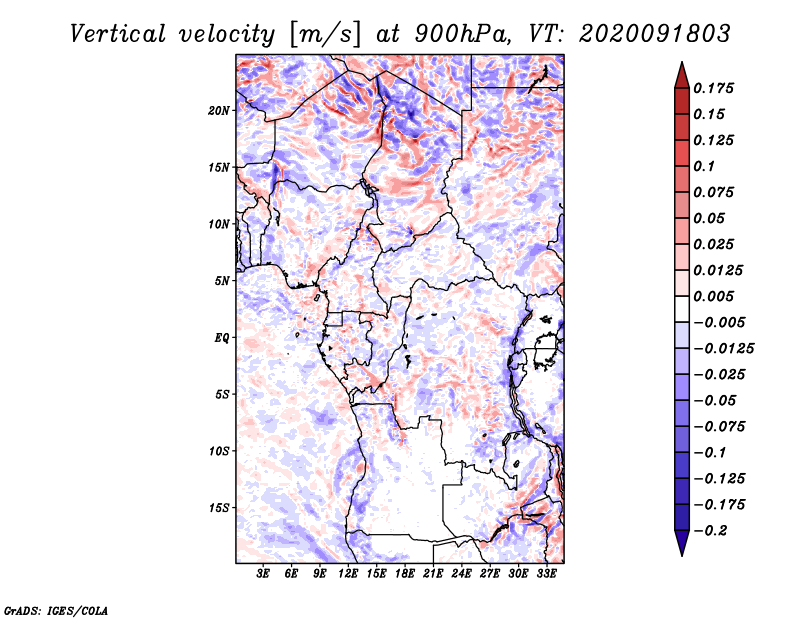 Vertical velocity [m/s] at 900hPa, VT: 2020091803

20N
15N
10N
5N
EQ
5S
10S
15S

3E 6E 9E 12E 15E 18E 21E 24E 27E 30E 33E

0.175
0.15
0.125
0.1
0.075
0.05
0.025
0.0125
0.005
−0.005
−0.0125
−0.025
−0.05
−0.075
−0.1
−0.125
−0.175
−0.2

GrADS: IGES/COLA